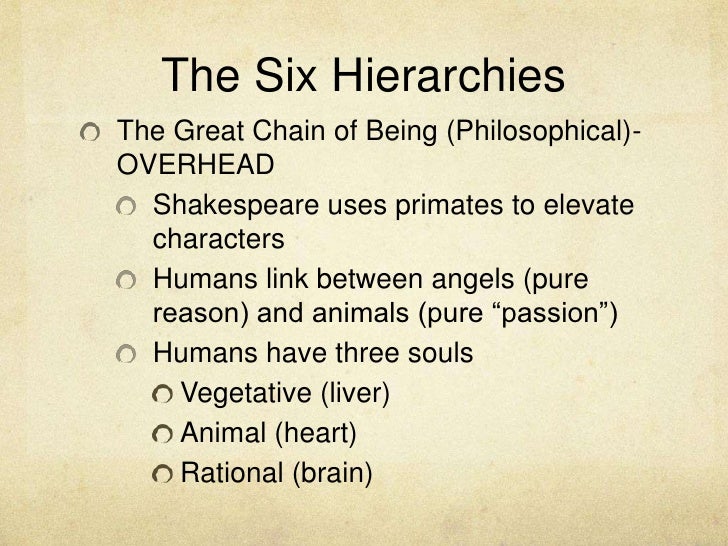 The Six Hierarchies

The Great Chain of Being (Philosophical)- OVERHEAD

Shakespeare uses primates to elevate characters

Humans link between angels (pure reason) and animals (pure “passion”)

Humans have three souls

Vegetative (liver)

Animal (heart)

Rational (brain)